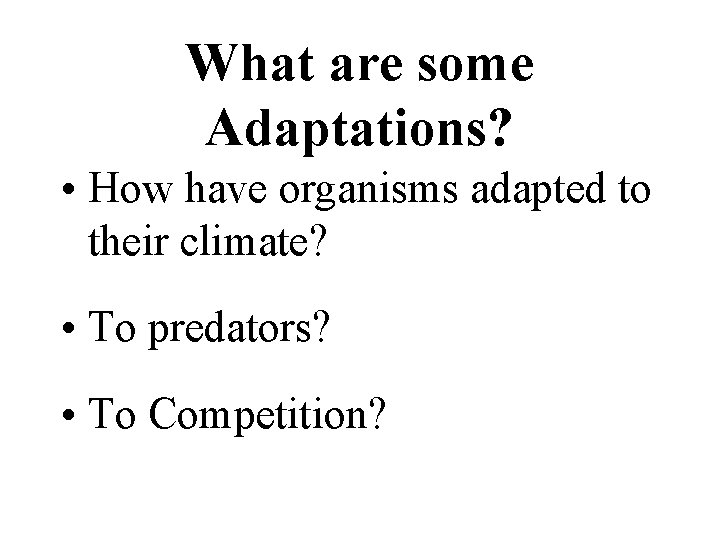 What are some Adaptations?

• How have organisms adapted to their climate?

• To predators?

• To Competition?